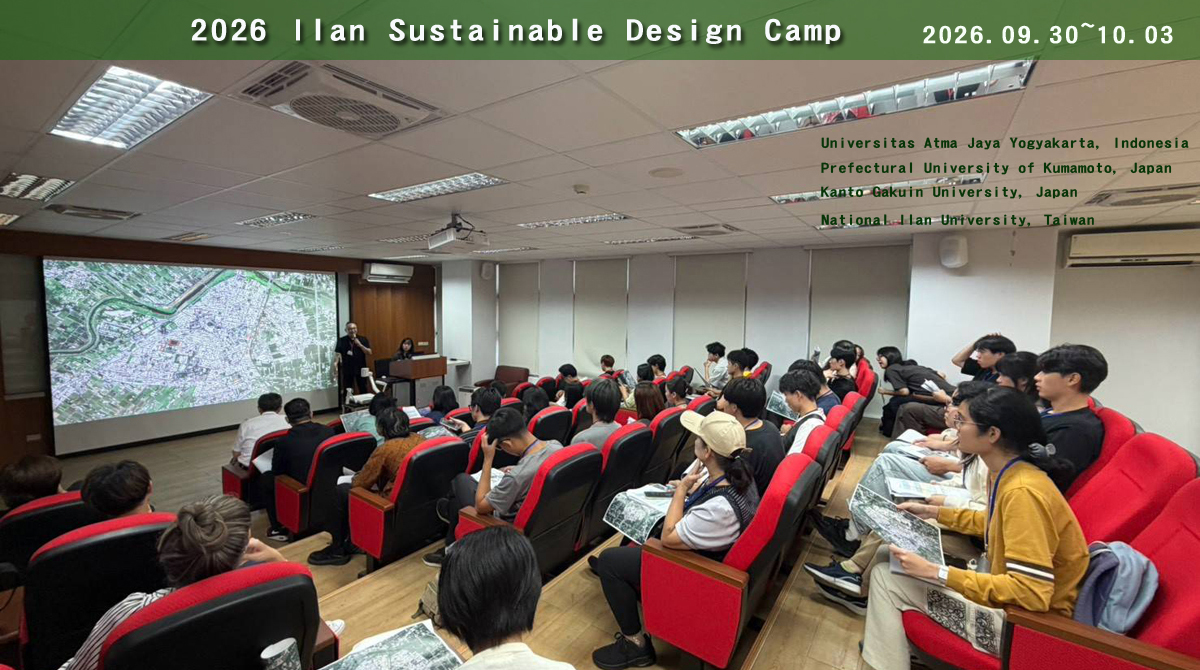 2026 Ilan Sustainable Design Camp

2026.09.30~10.03

Universitas Atma Jaya Yogyakarta, Indonesia
Prefectural University of Kumamoto, Japan
Kanto Gakuin University, Japan
National Ilan University, Taiwan